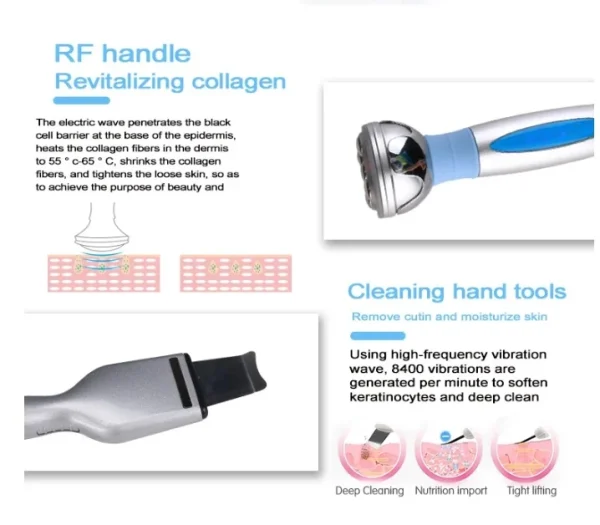 RF handle
Revitalizing collagen

The electric wave penetrates the black cell barrier at the base of the epidermis, heats the collagen fibers in the dermis to 55 ° c-65 ° C, shrinks the collagen fibers, and tightens the loose skin, so as to achieve the purpose of beauty and

Cleaning hand tools
Remove cutin and moisturize skin

Using high-frequency vibration wave, 8400 vibrations are generated per minute to soften keratinocytes and deep clean

Deep Cleaning
Nutrition import
Tight lifting